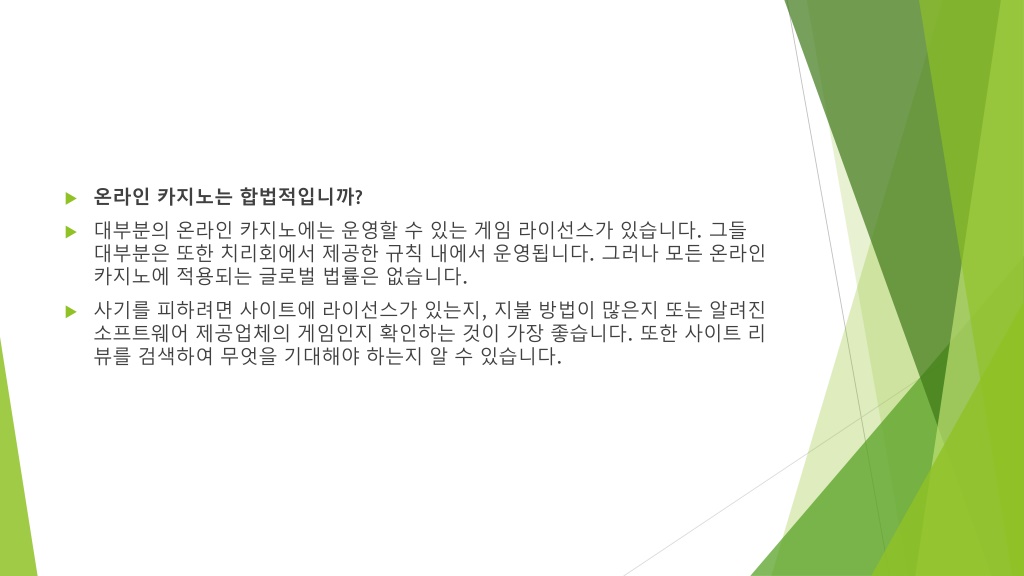 온라인 카지노는 합법적입니까?

대부분의 온라인 카지노에는 운영할 수 있는 게임 라이선스가 있습니다. 그들 대부분은 또한 치리회에서 제공한 규칙 내에서 운영됩니다. 그러나 모든 온라인 카지노에 적용되는 글로벌 법률은 없습니다.

사기를 피하려면 사이트에 라이선스가 있는지, 지불 방법이 많은지 또는 알려진 소프트웨어 제공업체의 게임인지 확인하는 것이 가장 좋습니다. 또한 사이트 리뷰를 검색하여 무엇을 기대해야 하는지 알 수 있습니다.